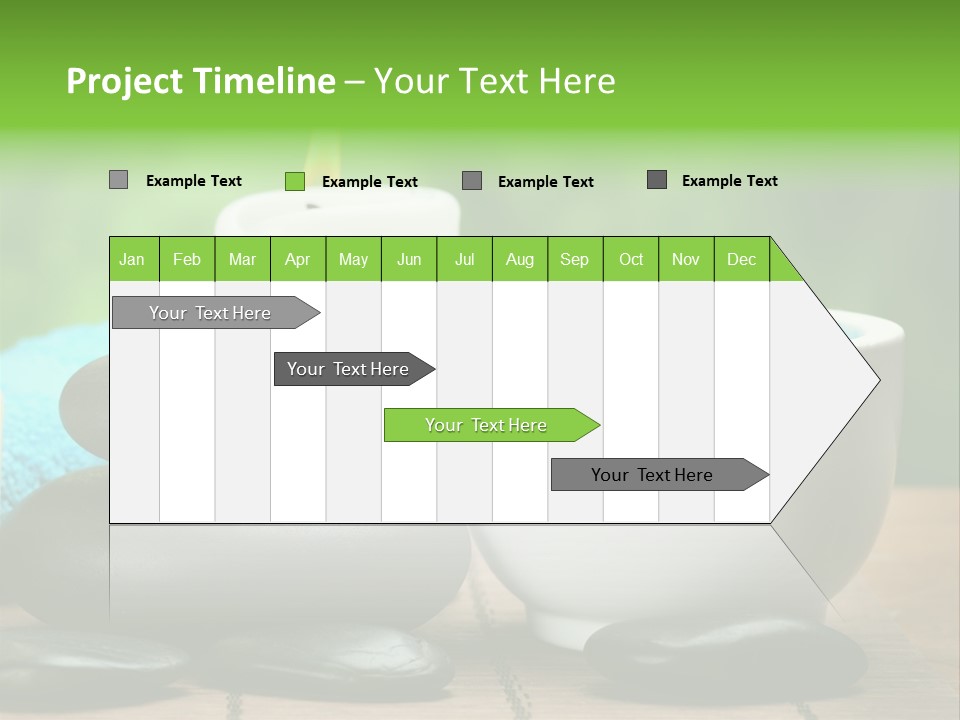 Project Timeline – Your Text Here

Example Text Example Text Example Text Example Text

| Jan | Feb | Mar | Apr | May | Jun | Jul | Aug | Sep | Oct | Nov | Dec |
|---|---|---|---|---|---|---|---|---|---|---|---|

Your Text Here

Your Text Here

Your Text Here

Your Text Here